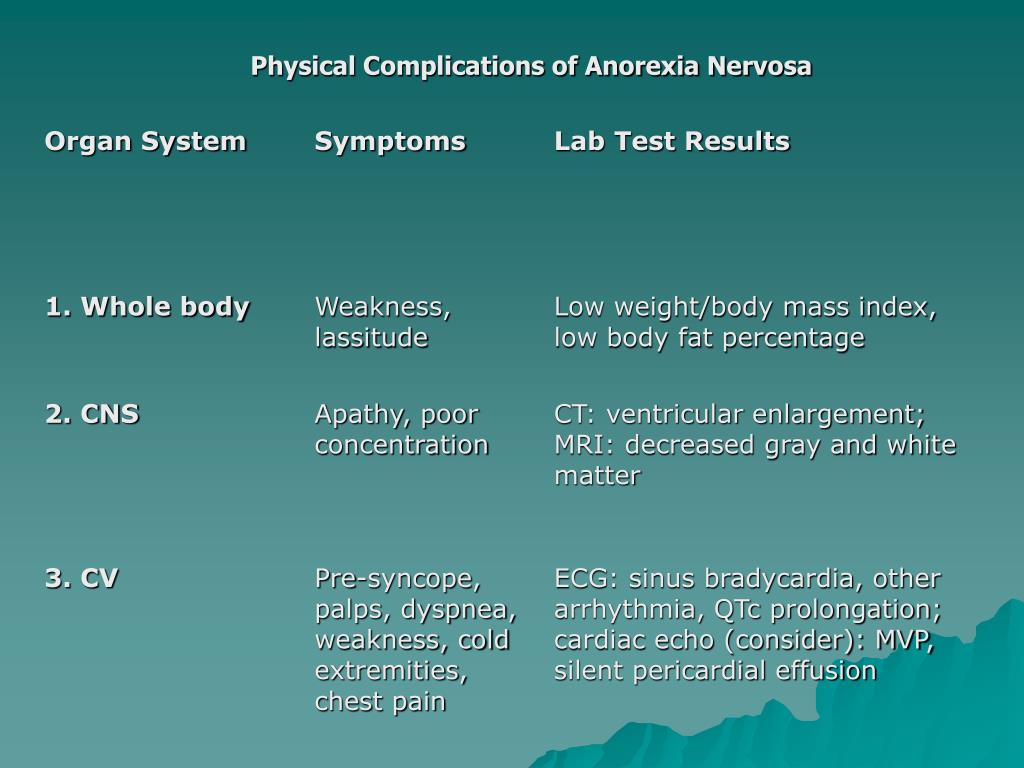 Physical Complications of Anorexia Nervosa

| Organ System | Symptoms | Lab Test Results |
|---|---|---|
| 1. Whole body | Weakness, lassitude | Low weight/body mass index, low body fat percentage |
| 2. CNS | Apathy, poor concentration | CT: ventricular enlargement; MRI: decreased gray and white matter |
| 3. CV | Pre-syncope, palps, dyspnea, weakness, cold extremities, chest pain | ECG: sinus bradycardia, other arrhythmia, QTc prolongation; cardiac echo (consider): MVP, silent pericardial effusion |